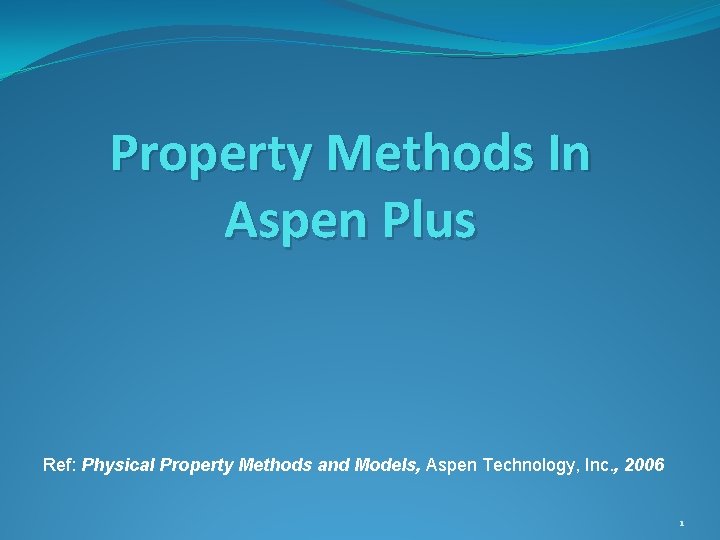 Property Methods In Aspen Plus

Ref: Physical Property Methods and Models, Aspen Technology, Inc., 2006

1